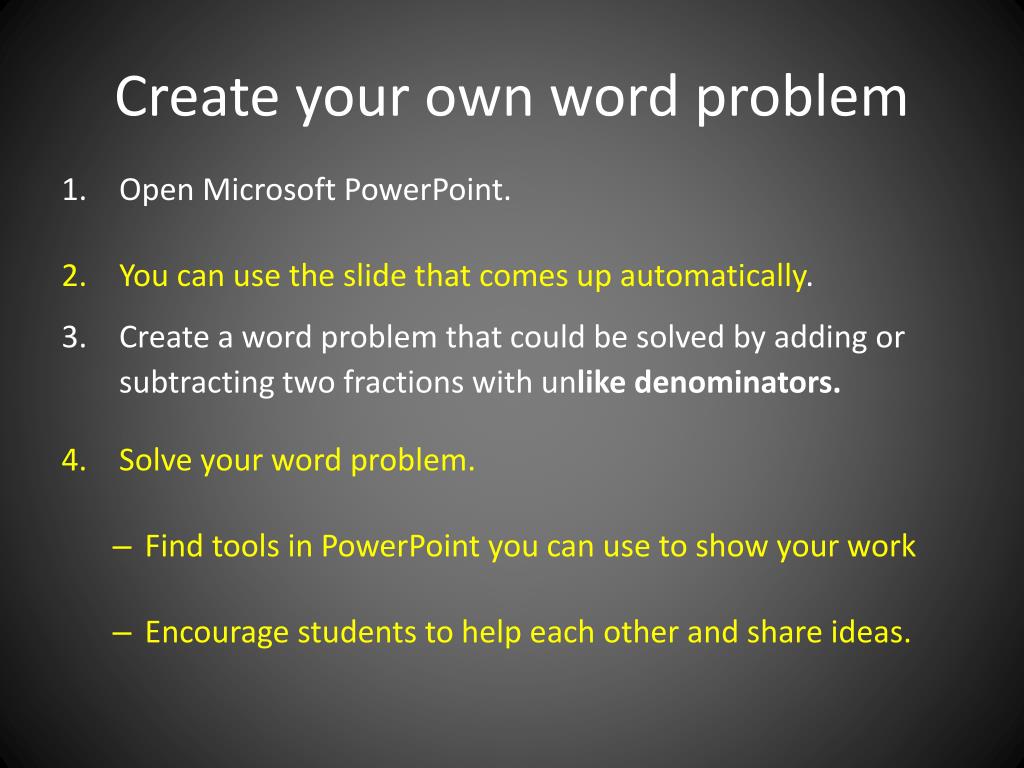 Create your own word problem

1. Open Microsoft PowerPoint.

2. You can use the slide that comes up automatically.

3. Create a word problem that could be solved by adding or subtracting two fractions with unlike denominators.

4. Solve your word problem.

– Find tools in PowerPoint you can use to show your work

– Encourage students to help each other and share ideas.